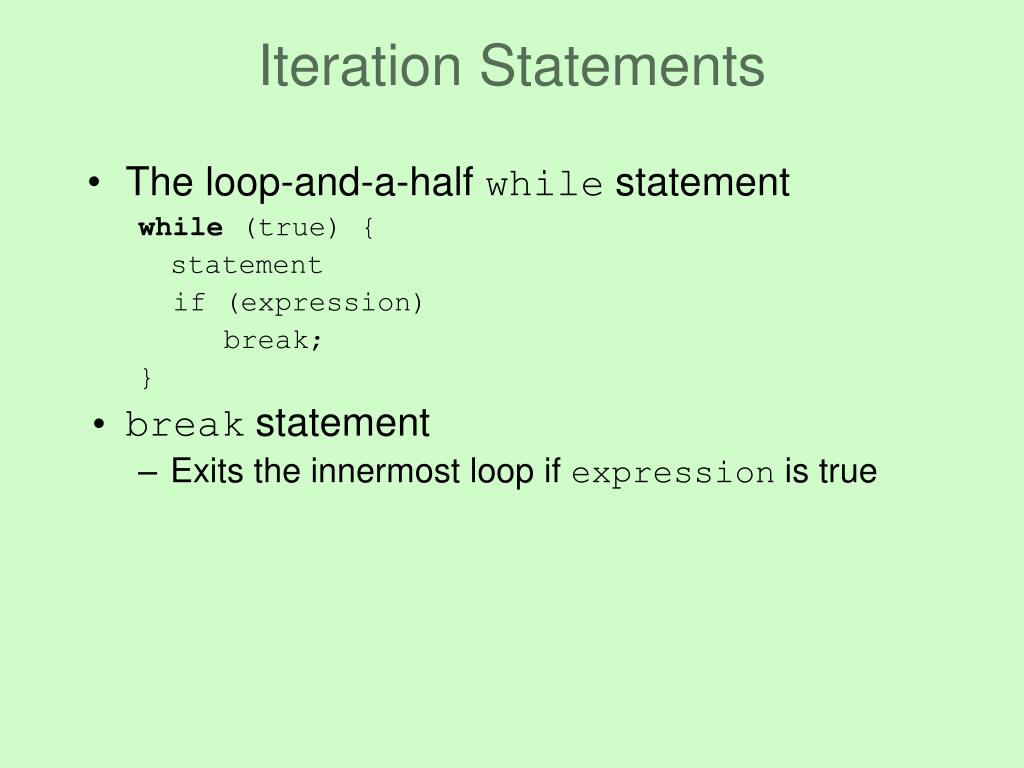 Iteration Statements

• The loop-and-a-half while statement

while (true) {
statement
if (expression)
break;
}

• break statement
– Exits the innermost loop if expression is true